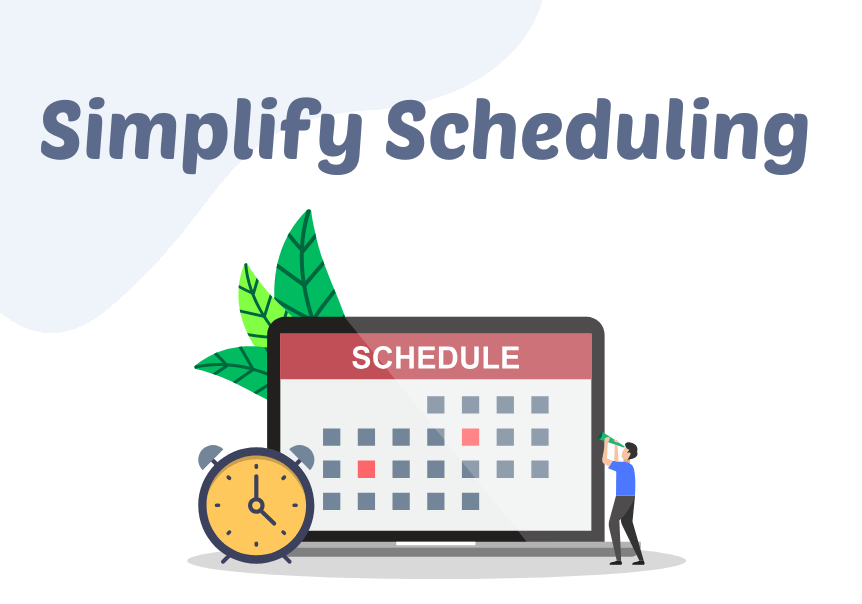 Simplify Scheduling

SCHEDULE